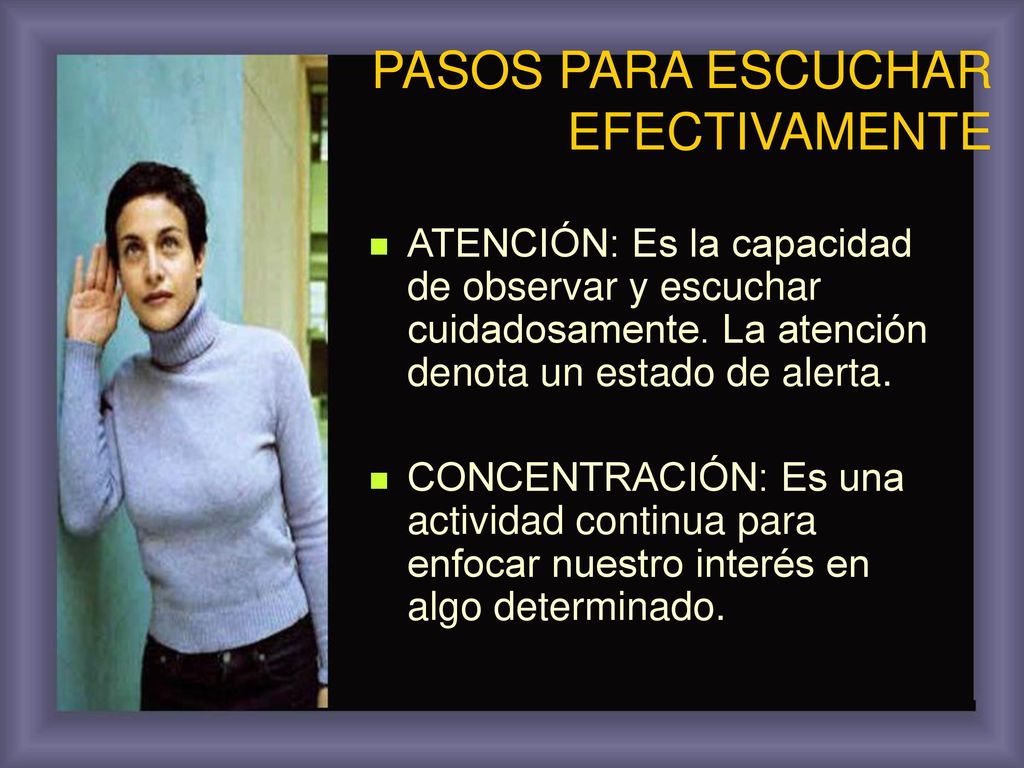 PASOS PARA ESCUCHAR EFECTIVAMENTE

- ATENCIÓN: Es la capacidad de observar y escuchar cuidadosamente. La atención denota un estado de alerta.

- CONCENTRACIÓN: Es una actividad continua para enfocar nuestro interés en algo determinado.